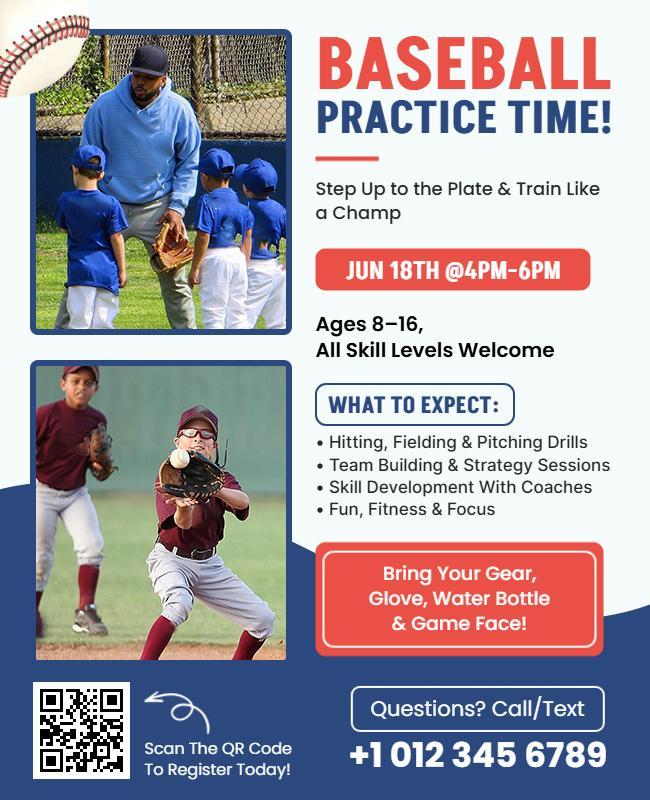 BASEBALL
PRACTICE TIME!

Step Up to the Plate & Train Like a Champ

JUN 18TH @4PM-6PM

Ages 8–16,
All Skill Levels Welcome

WHAT TO EXPECT:

• Hitting, Fielding & Pitching Drills
• Team Building & Strategy Sessions
• Skill Development With Coaches
• Fun, Fitness & Focus

Bring Your Gear, Glove, Water Bottle & Game Face!

Scan The QR Code To Register Today!

Questions? Call/Text
+1 012 345 6789